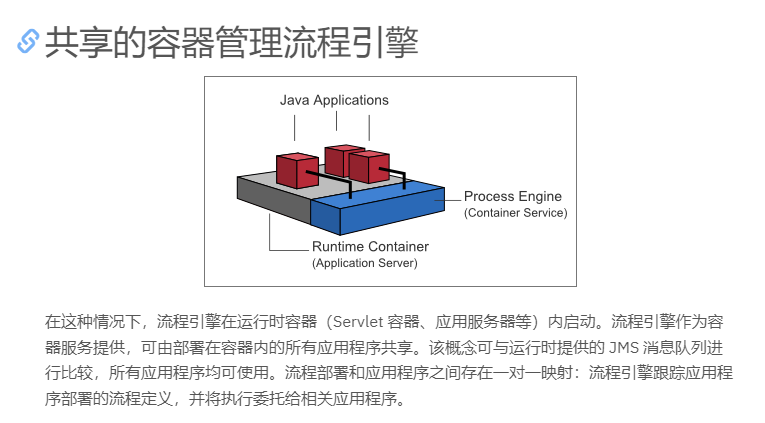 共享的容器管理流程引擎

Java Applications

Process Engine
(Container Service)

Runtime Container
(Application Server)

在这种情况下，流程引擎在运行时容器（Servlet 容器、应用服务器等）内启动。流程引擎作为容器服务提供，可由部署在容器内的所有应用程序共享。该概念可与运行时提供的 JMS 消息队列进行比较，所有应用程序均可使用。流程部署和应用程序之间存在一对一映射：流程引擎跟踪应用程序部署的流程定义，并将执行委托给相关应用程序。